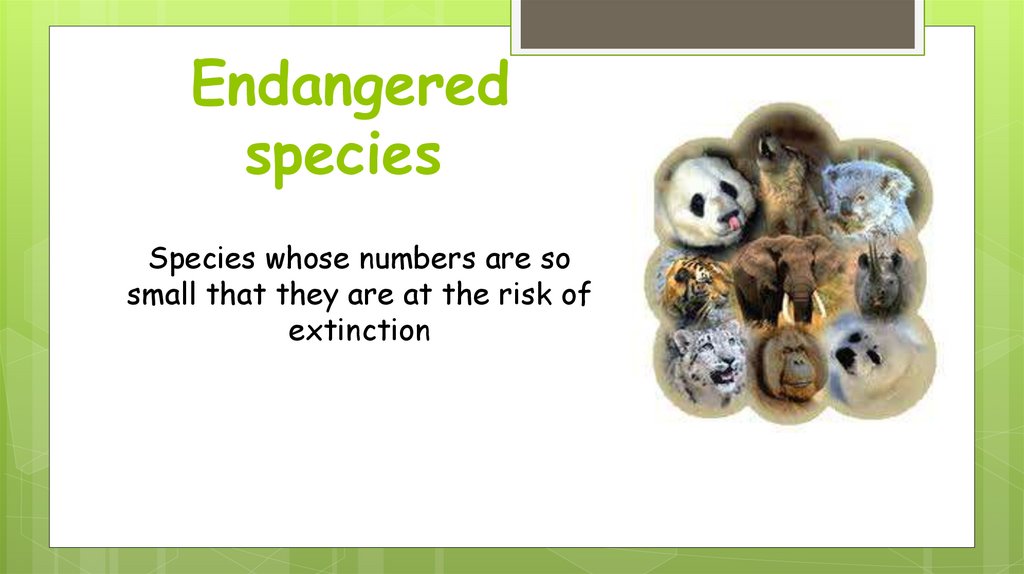 Endangered species

Species whose numbers are so small that they are at the risk of extinction